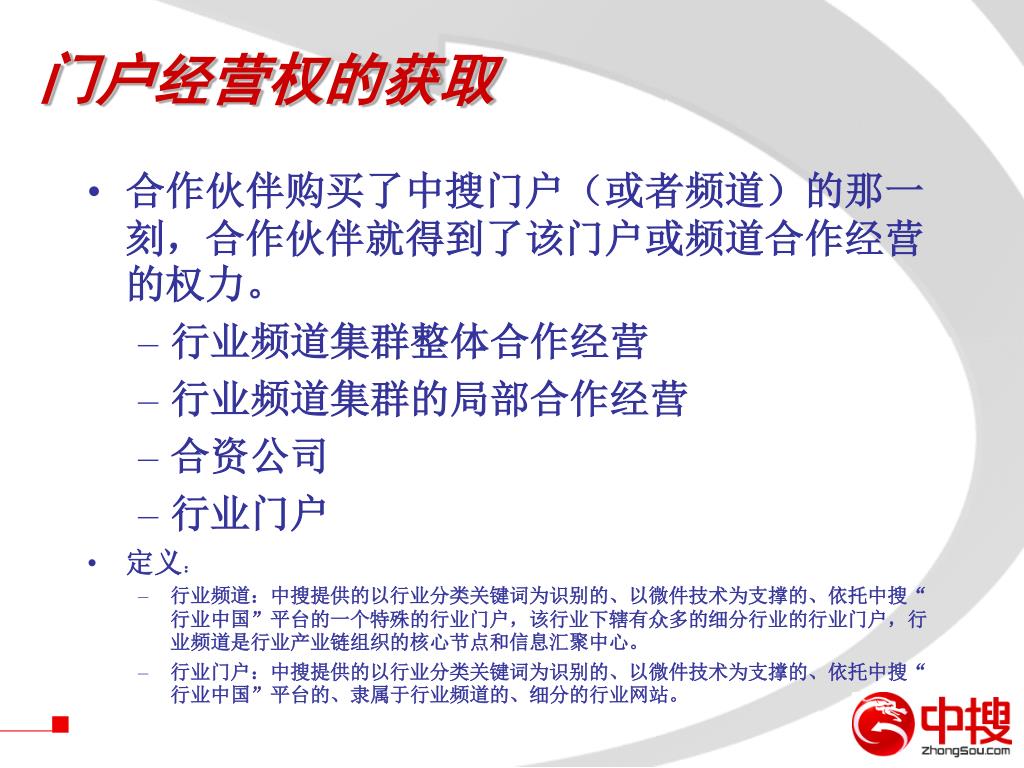 门户经营权的获取

• 合作伙伴购买了中搜门户（或者频道）的那一刻，合作伙伴就得到了该门户或频道合作经营的权力。
– 行业频道集群整体合作经营
– 行业频道集群的局部合作经营
– 合资公司
– 行业门户

• 定义：
– 行业频道：中搜提供的以行业分类关键词为识别的、以微件技术为支撑的、依托中搜“行业中国”平台的一个特殊的行业门户，该行业下辖有众多的细分行业的行业门户，行业频道是行业产业链组织的核心节点和信息汇聚中心。
– 行业门户：中搜提供的以行业分类关键词为识别的、以微件技术为支撑的、依托中搜“行业中国”平台的、隶属于行业频道的、细分的行业网站。

中搜
ZhongSou.com